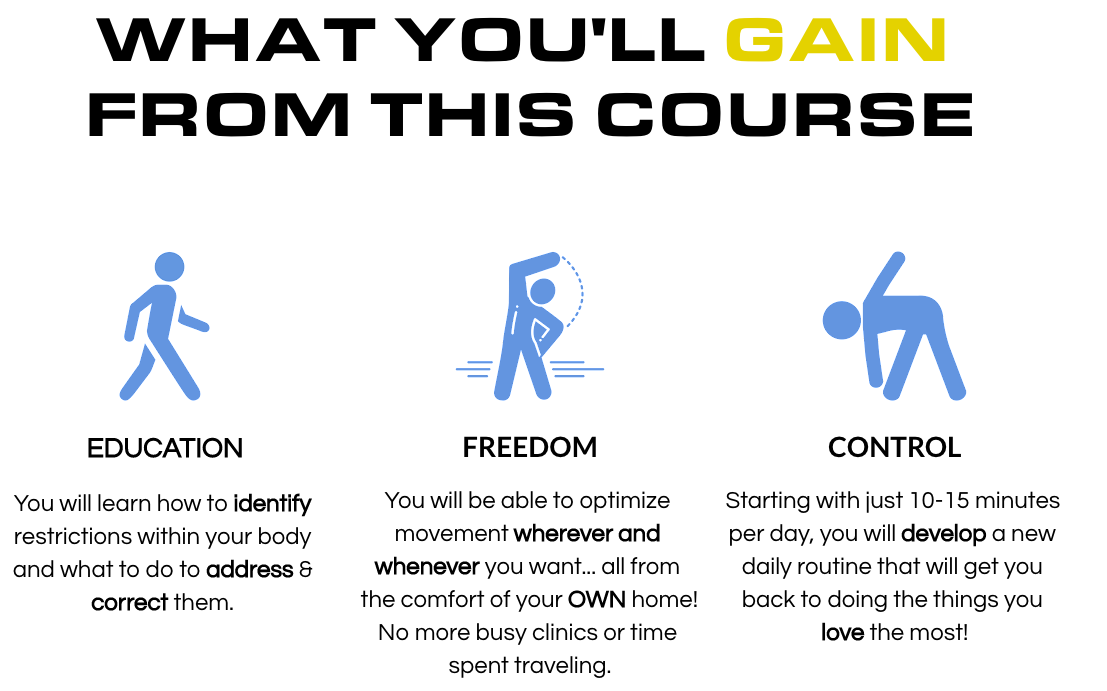 WHAT YOU'LL GAIN FROM THIS COURSE

EDUCATION

You will learn how to identify restrictions within your body and what to do to address & correct them.

FREEDOM

You will be able to optimize movement wherever and whenever you want... all from the comfort of your OWN home! No more busy clinics or time spent traveling.

CONTROL

Starting with just 10-15 minutes per day, you will develop a new daily routine that will get you back to doing the things you love the most!